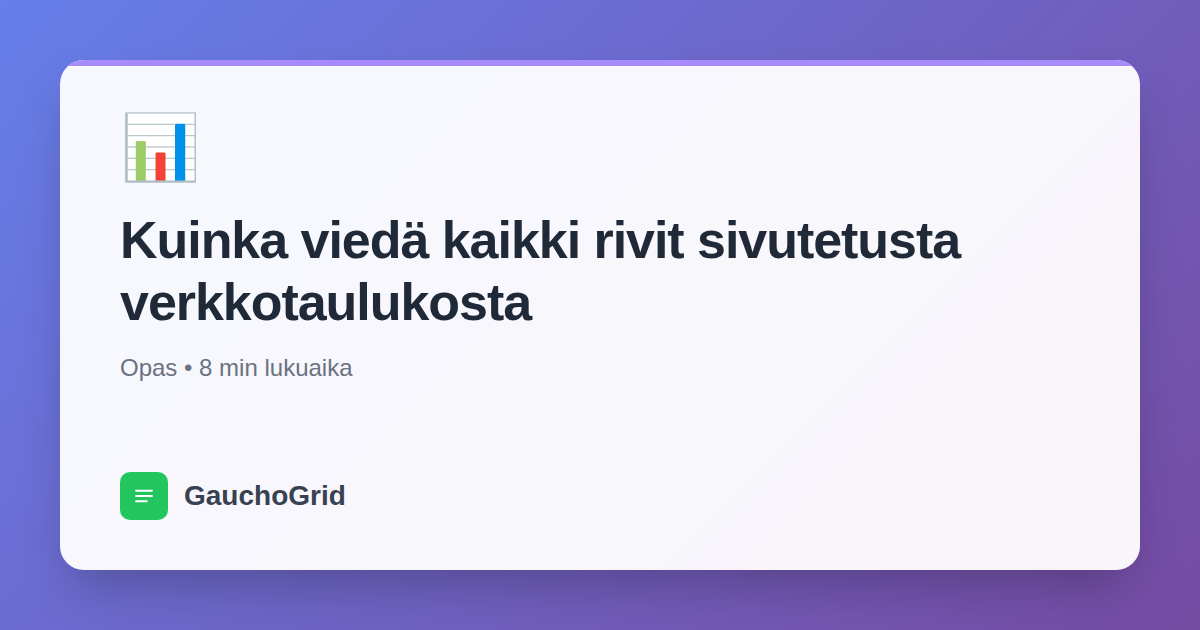 Kuinka viedä kaikki rivit sivutetusta verkkotaulukosta

Opas • 8 min lukuaika

GauchoGrid